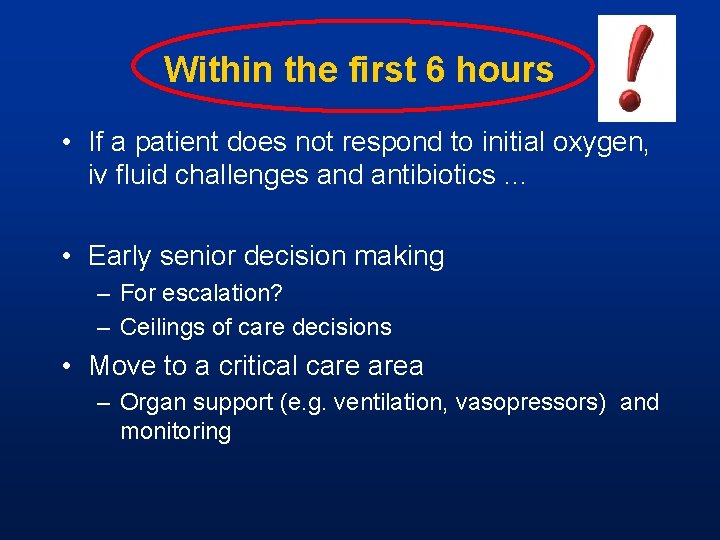 Within the first 6 hours

!

• If a patient does not respond to initial oxygen, iv fluid challenges and antibiotics …

• Early senior decision making
– For escalation?
– Ceilings of care decisions

• Move to a critical care area
– Organ support (e.g. ventilation, vasopressors) and monitoring